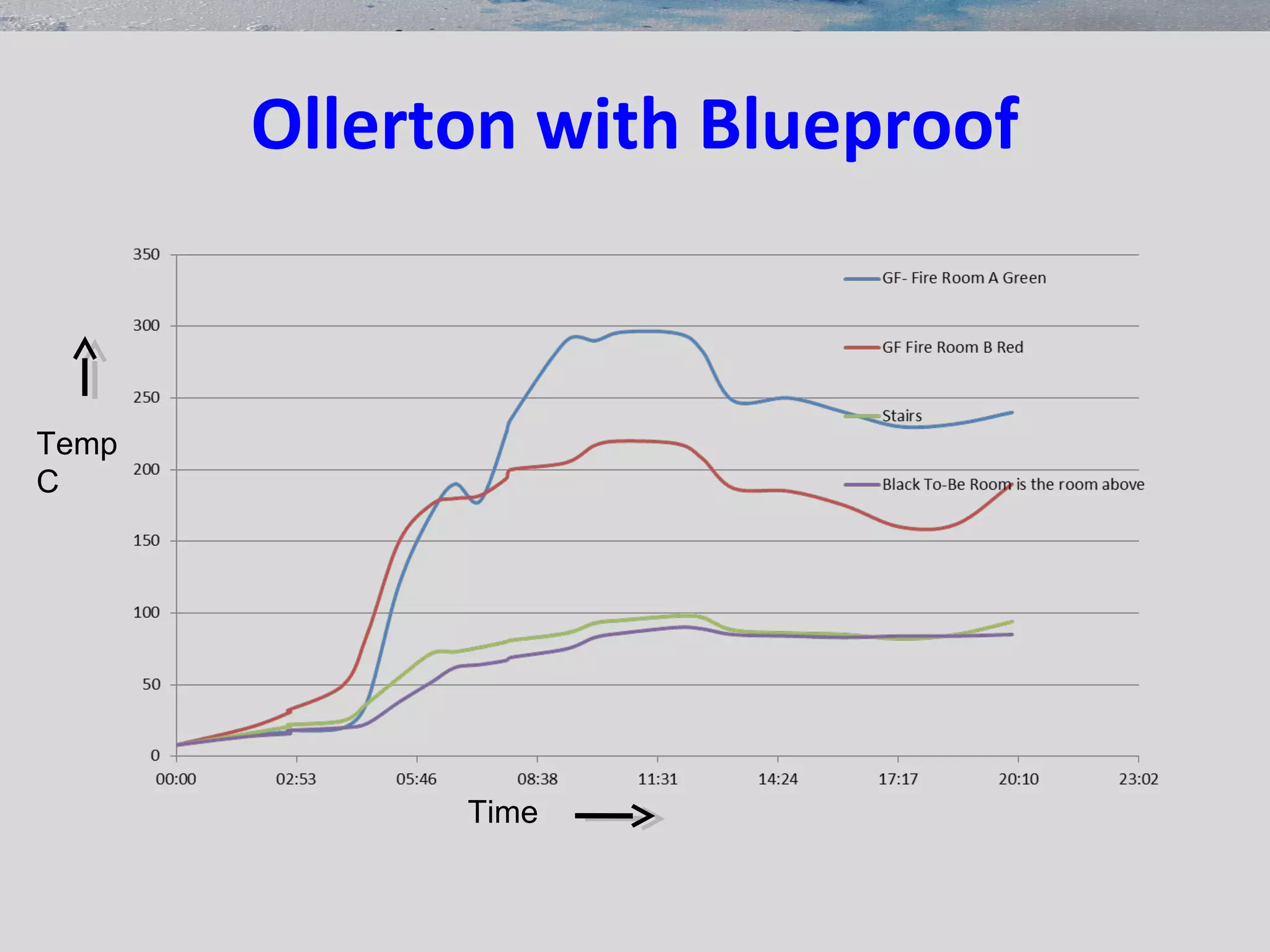 Ollerton with Blueproof

350
300
250
200
150
100
50
0

Temp C

GF- Fire Room A Green
GF Fire Room B Red
Stairs
Black To-Be Room is the room above

00:00
02:53
05:46
08:38
11:31
14:24
17:17
20:10
23:02

Time